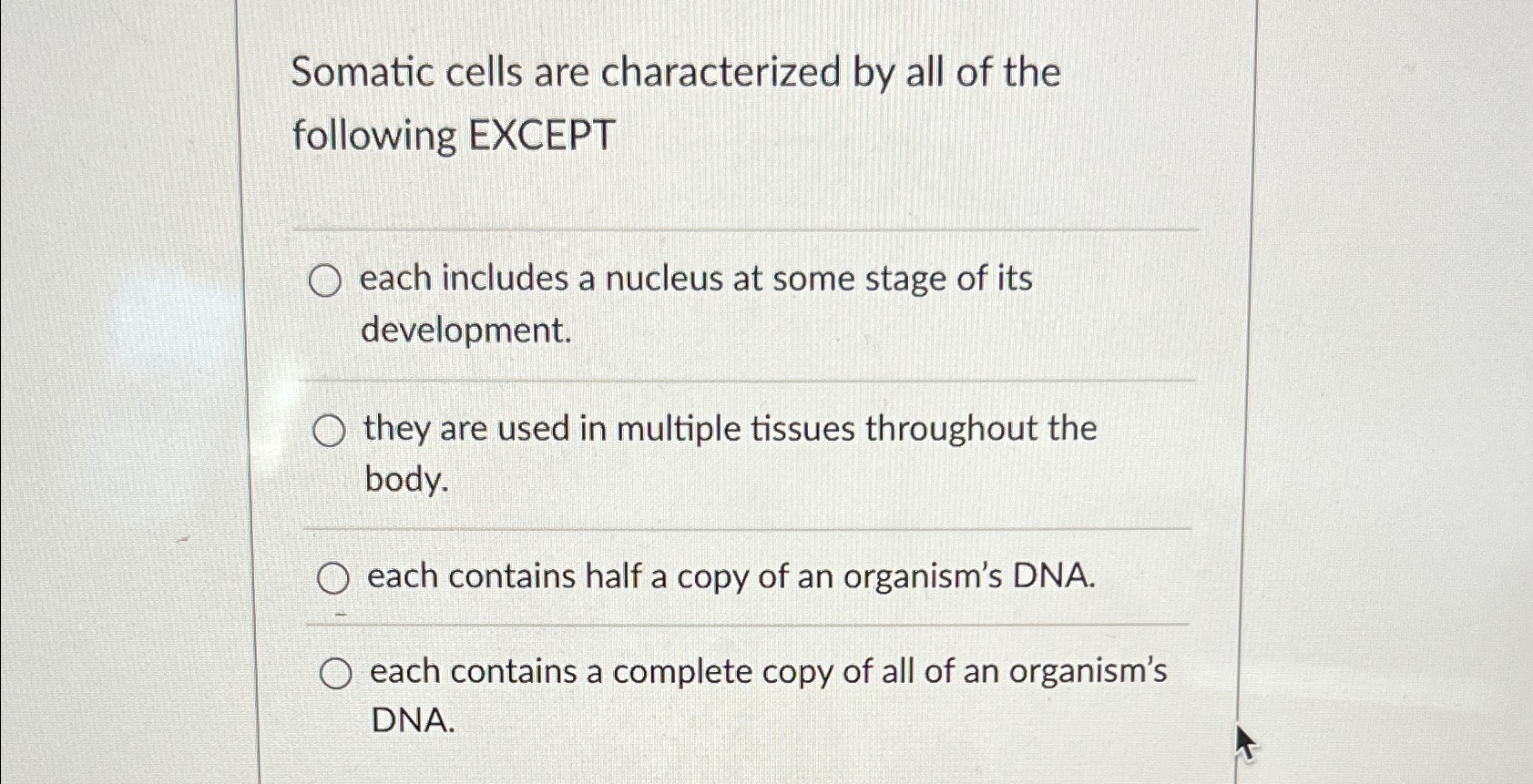 Somatic cells are characterized by all of the following EXCEPT

each includes a nucleus at some stage of its development.

they are used in multiple tissues throughout the body.

each contains half a copy of an organism's DNA.

each contains a complete copy of all of an organism's DNA.